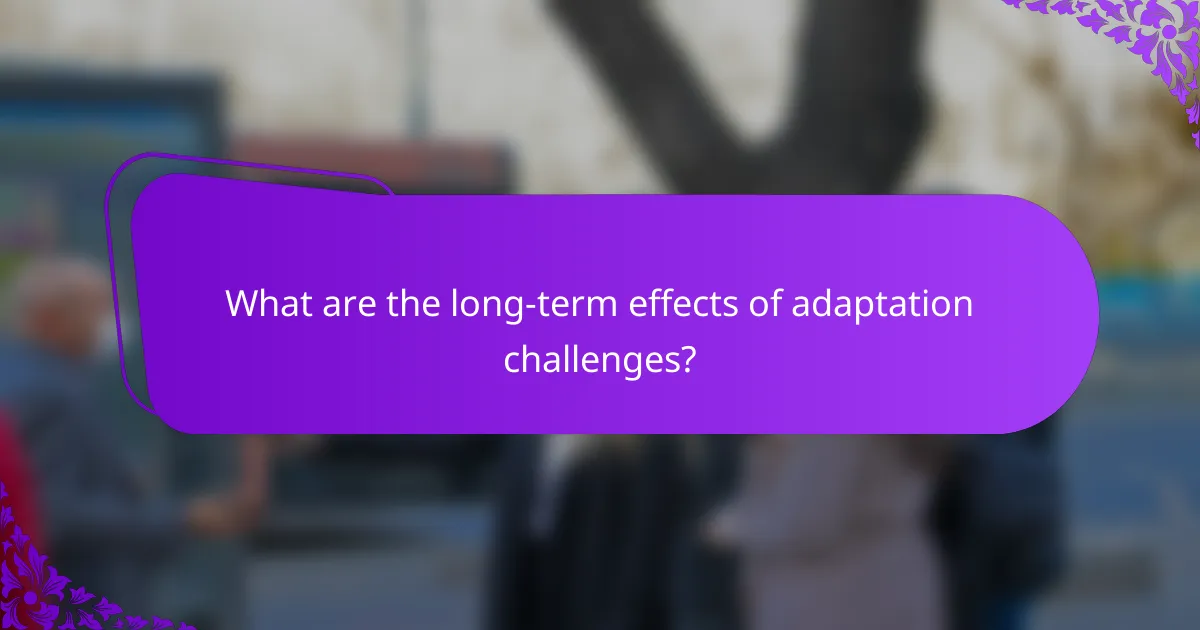 What are the long-term effects of adaptation challenges?